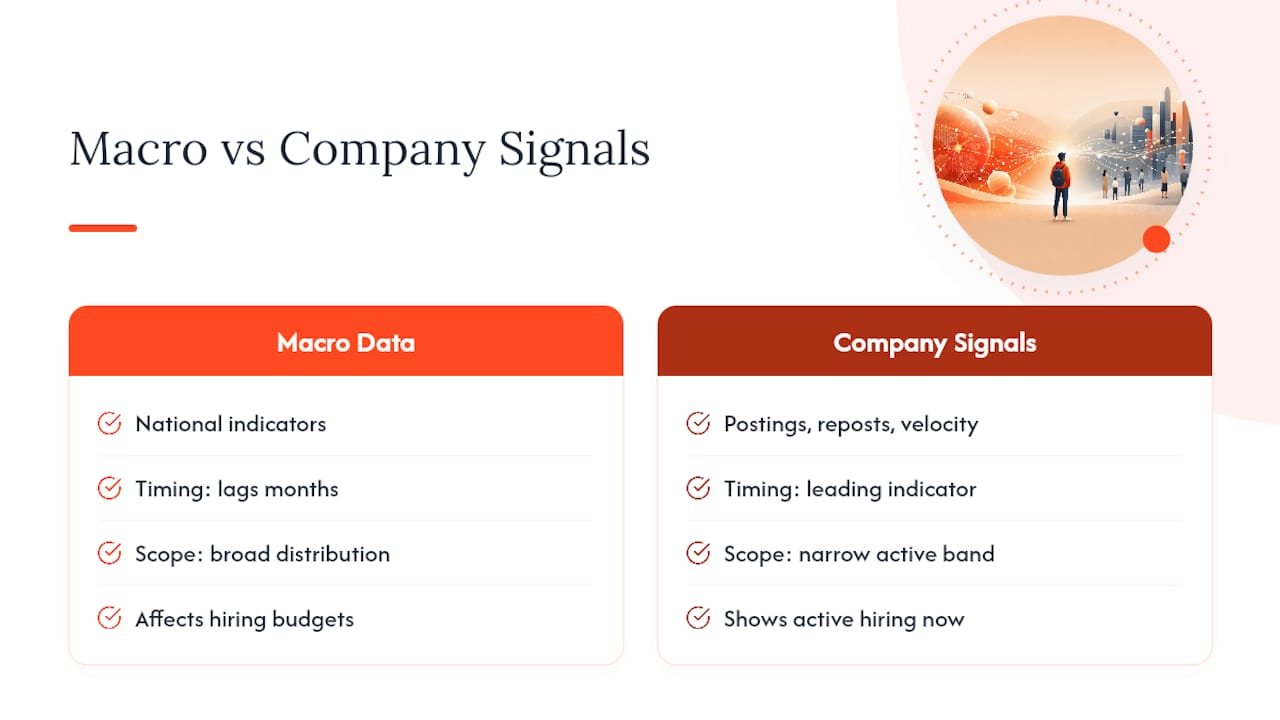 Macro vs Company Signals

Macro Data

National indicators

Timing: lags months

Scope: broad distribution

Affects hiring budgets

Company Signals

Postings, reposts, velocity

Timing: leading indicator

Scope: narrow active band

Shows active hiring now